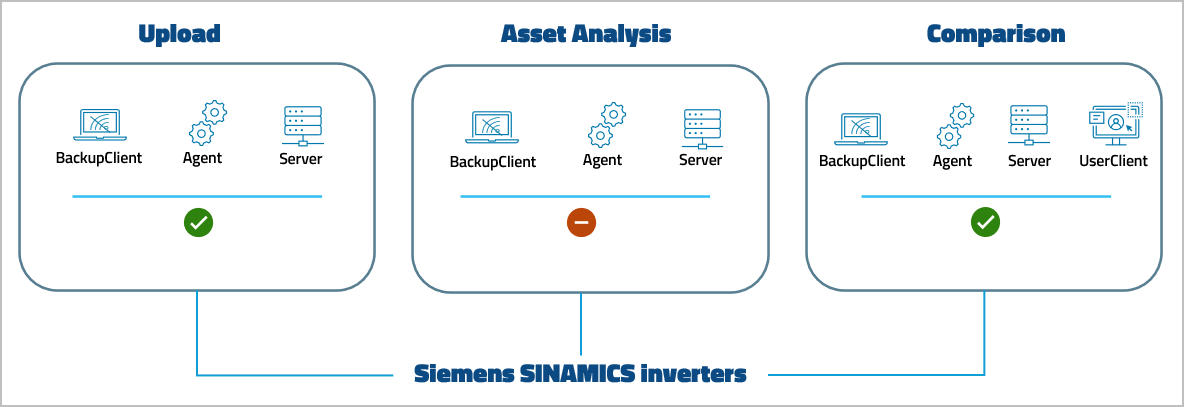 Upload

BackupClient Agent Server

Asset Analysis

BackupClient Agent Server

Comparison

BackupClient Agent Server UserClient

Siemens SINAMICS inverters